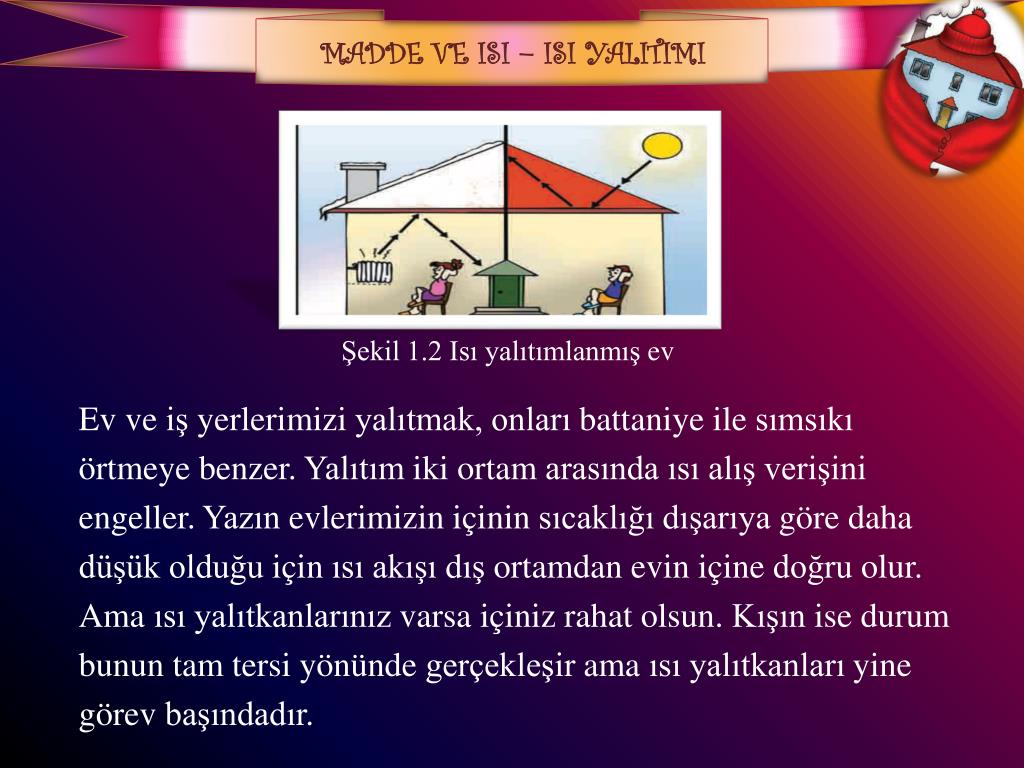 MADDE VE ISI – ISI YALITIMI

Şekil 1.2 Isı yalıtımlanmış ev

Ev ve iş yerlerimizi yalıtmak, onları battaniye ile sımsıkı örtmeye benzer. Yalıtım iki ortam arasında ısı alış verişini engeller. Yazın evlerimizin içinin sıcaklığı dışarıya göre daha düşük olduğu için ısı akışı dış ortamdan evin içine doğru olur. Ama ısı yalıtkanlarınız varsa içiniz rahat olsun. Kışın ise durum bunun tam tersi yönünde gerçekleşir ama ısı yalıtkanları yine görev başındadır.